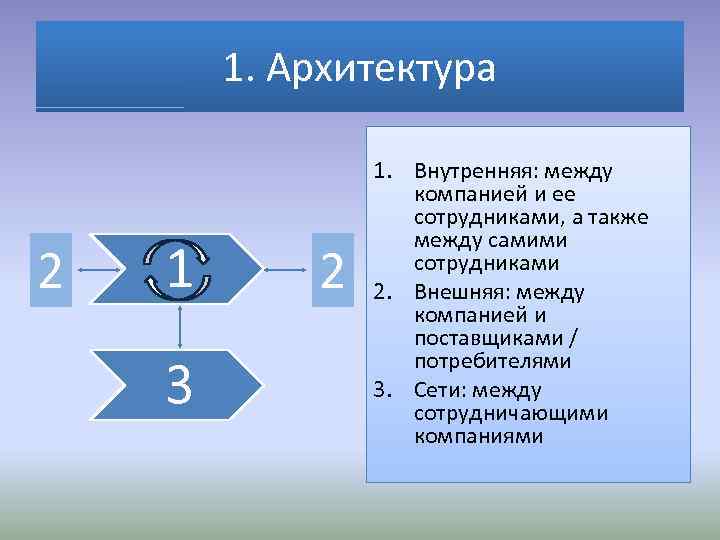 1. Архитектура

2

1

2

3

1. Внутренняя: между компанией и ее сотрудниками, а также между самими сотрудниками
2. Внешняя: между компанией и поставщиками / потребителями
3. Сети: между сотрудничающими компаниями